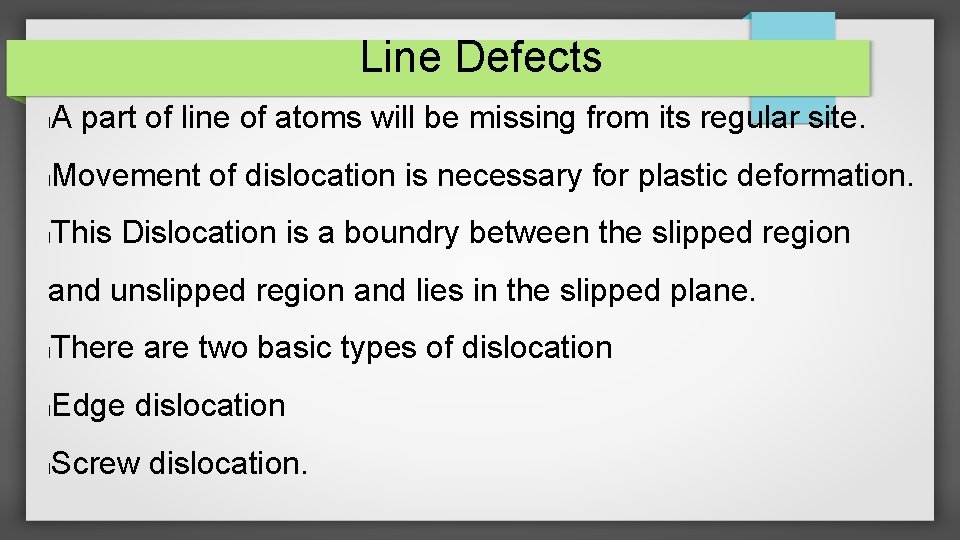 Line Defects

l A part of line of atoms will be missing from its regular site.

l Movement of dislocation is necessary for plastic deformation.

l This Dislocation is a boundry between the slipped region and unslipped region and lies in the slipped plane.

l There are two basic types of dislocation

l Edge dislocation

l Screw dislocation.